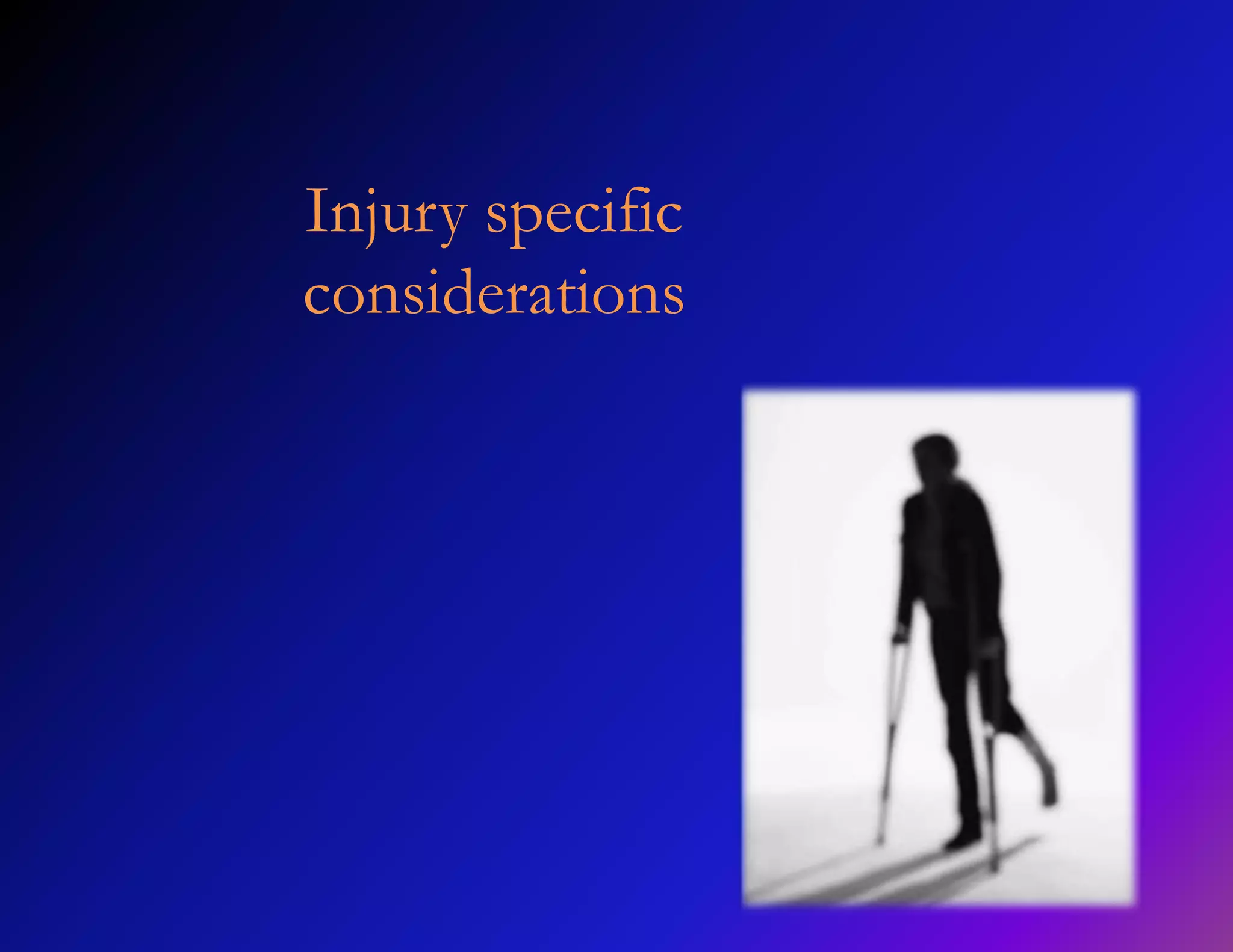 Injury specific considerations